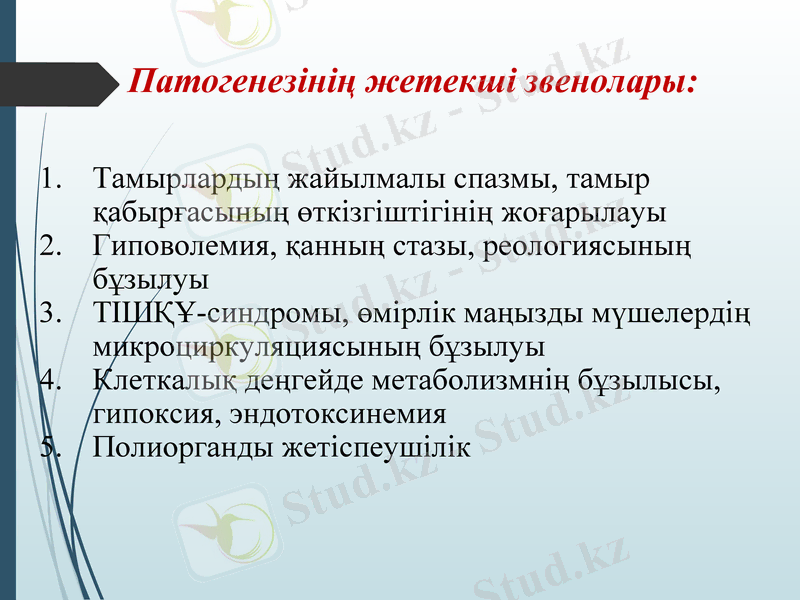 Патогенезінің жетекші звенолары:

1. Тамырлардың жайылмалы спазмы, тамыр қабырғасының өткізгіштігінің жоғарылауы
2. Гиповолемия, қанның стазы, реологиясының бұзылуы
3. ТІШҚҰ-синдромы, өмірлік маңызды мүшелердің микроциркуляциясының бұзылуы
4. Клеткалық деңгейде метаболизмнің бұзылысы, гипоксия, эндотоксинемия
5. Полиорганды жетіспеушілік

Stud.kz - Stud.kz
Stud.kz - Stud.kz
Stud.kz - Stud.kz
Stud.kz